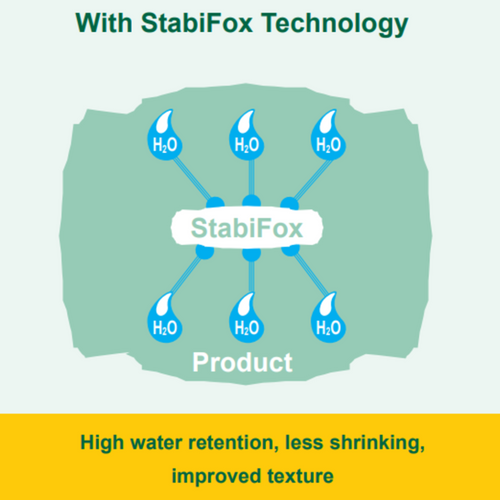 With StabiFox Technology

$H_2O$ $H_2O$ $H_2O$

StabiFox

$H_2O$ $H_2O$ $H_2O$

Product

High water retention, less shrinking, improved texture